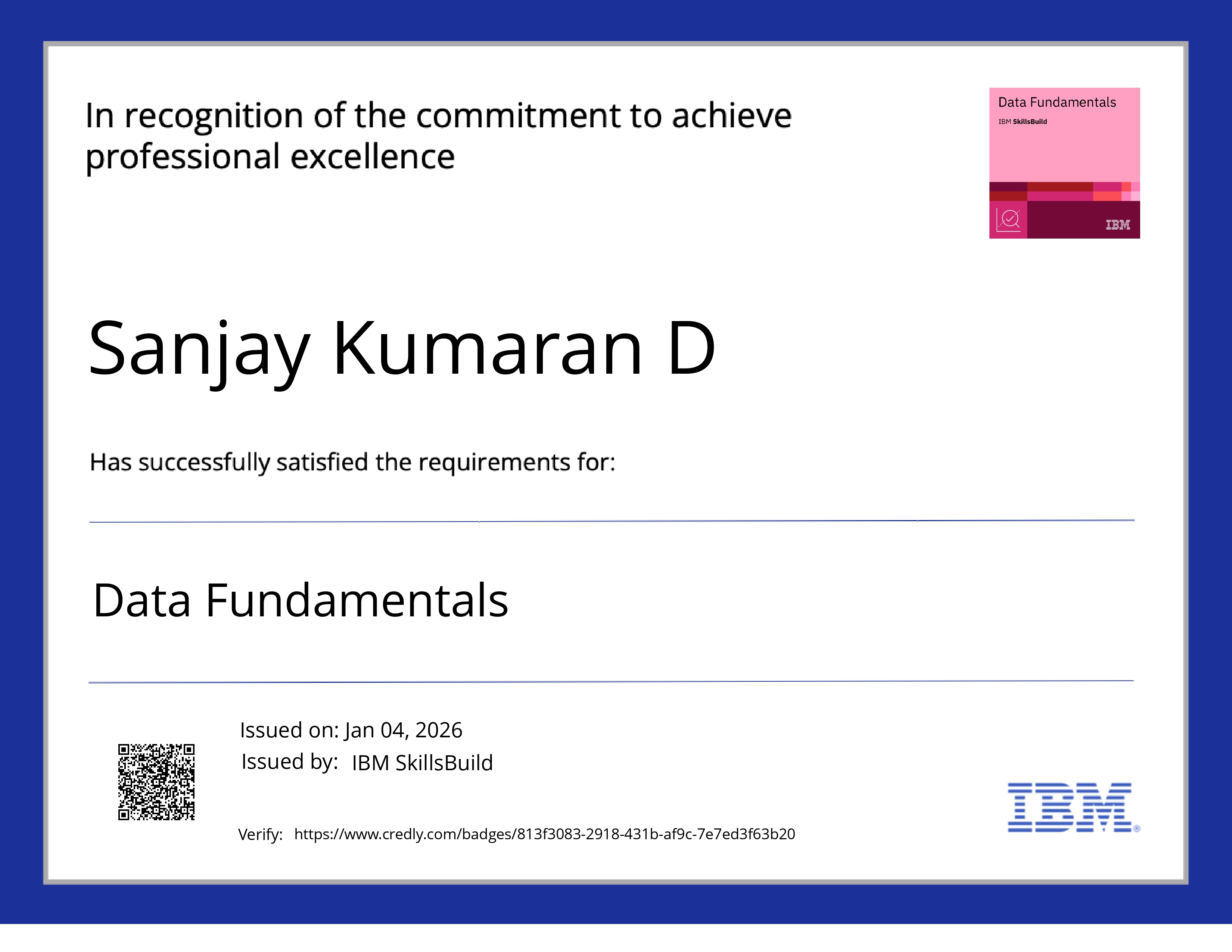 In recognition of the commitment to achieve professional excellence

Data Fundamentals
IBM SkillsBuild
IBM

Sanjay Kumaran D

Has successfully satisfied the requirements for:

Data Fundamentals

Issued on: Jan 04, 2026
Issued by: IBM SkillsBuild

Verify: https://www.credly.com/badges/813f3083-2918-431b-af9c-7e7ed3f63b20

IBM®